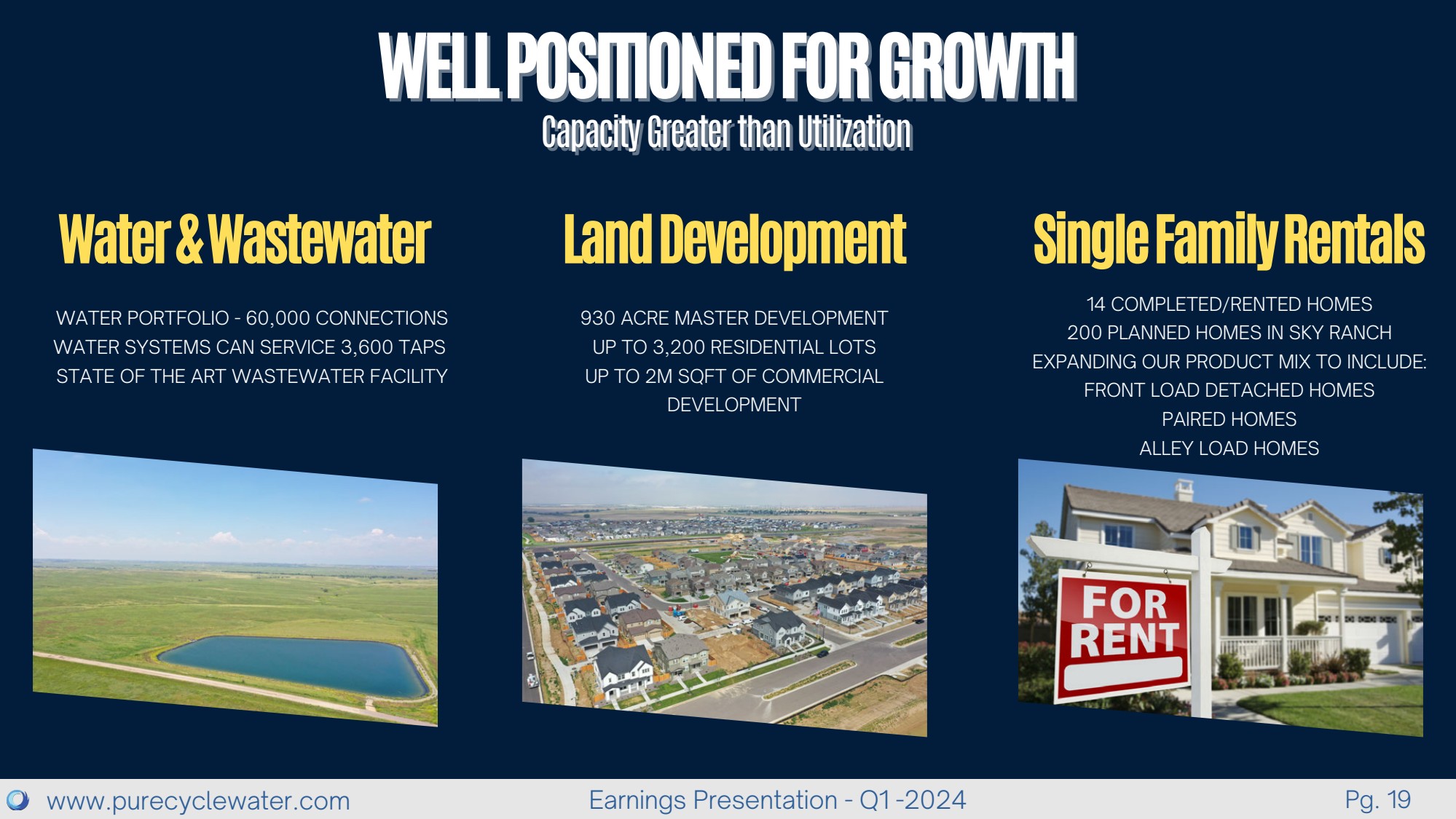 WELL POSITIONED FOR GROWTH
Capacity Greater than Utilization

Water & Wastewater

WATER PORTFOLIO - 60,000 CONNECTIONS
WATER SYSTEMS CAN SERVICE 3,600 TAPS
STATE OF THE ART WASTEWATER FACILITY

Land Development

930 ACRE MASTER DEVELOPMENT
UP TO 3,200 RESIDENTIAL LOTS
UP TO 2M SQFT OF COMMERCIAL DEVELOPMENT

Single Family Rentals

14 COMPLETED/RENTED HOMES
200 PLANNED HOMES IN SKY RANCH
EXPANDING OUR PRODUCT MIX TO INCLUDE:
FRONT LOAD DETACHED HOMES
PAIRED HOMES
ALLEY LOAD HOMES

FOR RENT

www.purecyclewater.com
Earnings Presentation - Q1 -2024
Pg. 19